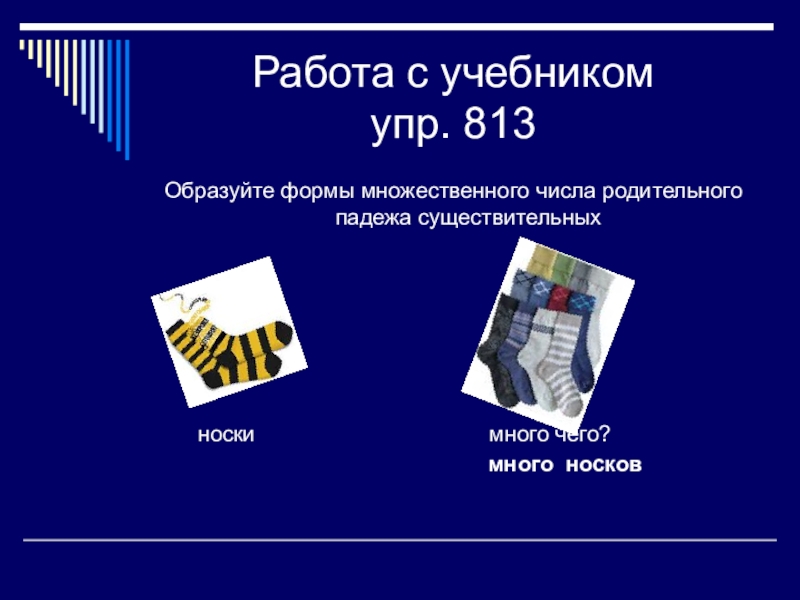 Работа с учебником
упр. 813

Образуйте формы множественного числа родительного падежа существительных

носки

много чего?
много носков